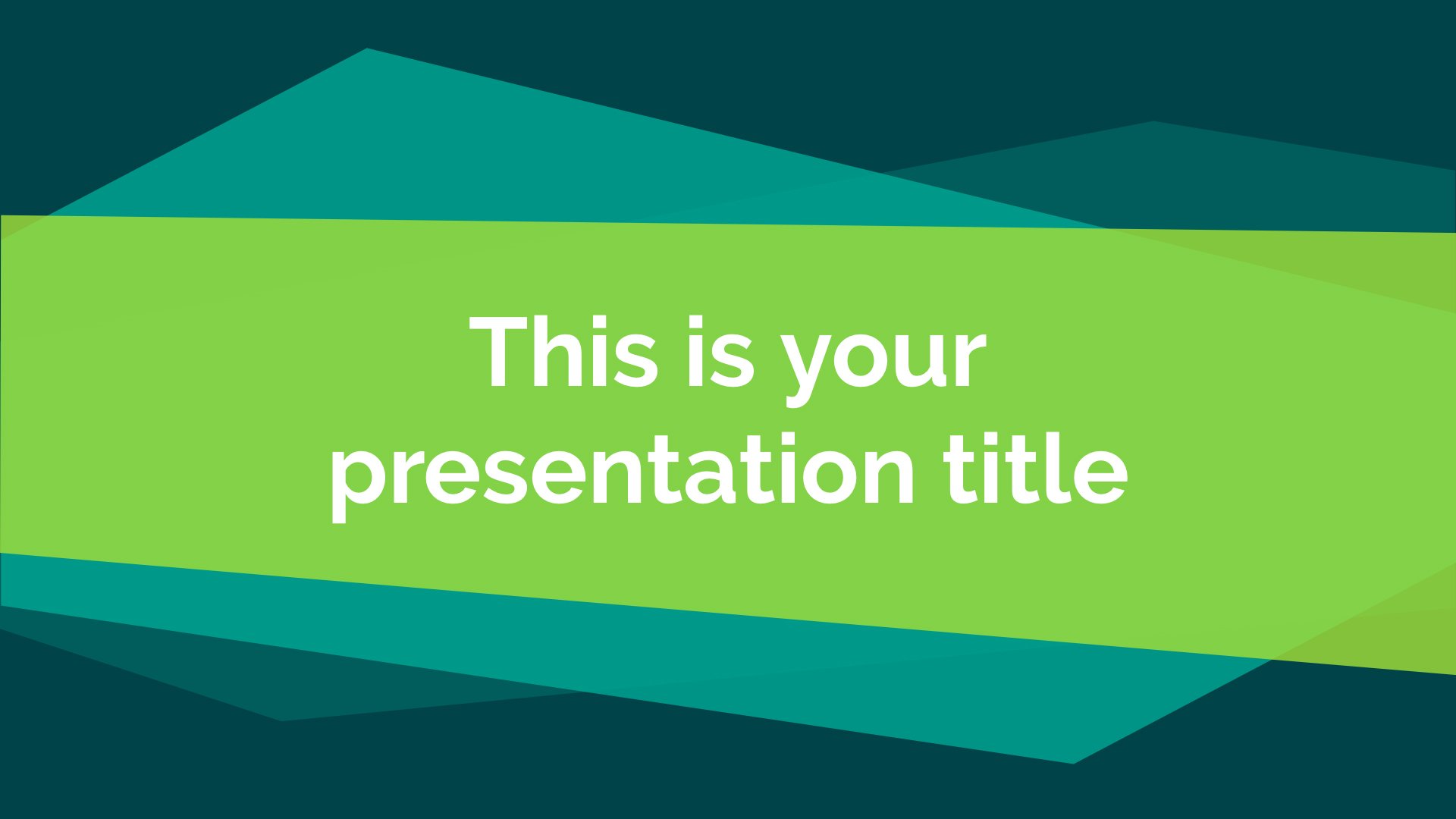 This is your presentation title